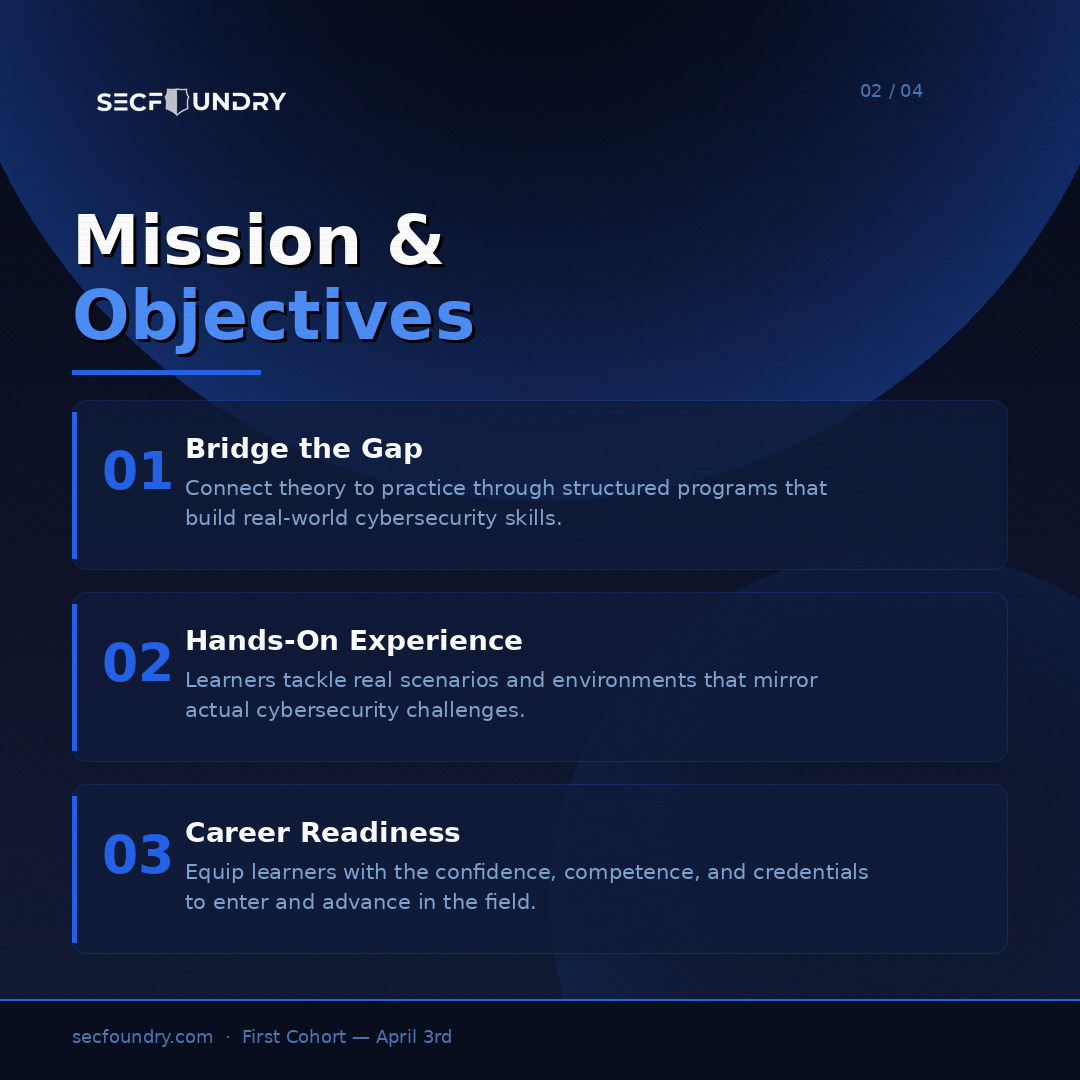 SECFOUNDRY

02 / 04

Mission &
Objectives

01 Bridge the Gap
Connect theory to practice through structured programs that build real-world cybersecurity skills.

02 Hands-On Experience
Learners tackle real scenarios and environments that mirror actual cybersecurity challenges.

03 Career Readiness
Equip learners with the confidence, competence, and credentials to enter and advance in the field.

secfoundry.com · First Cohort — April 3rd